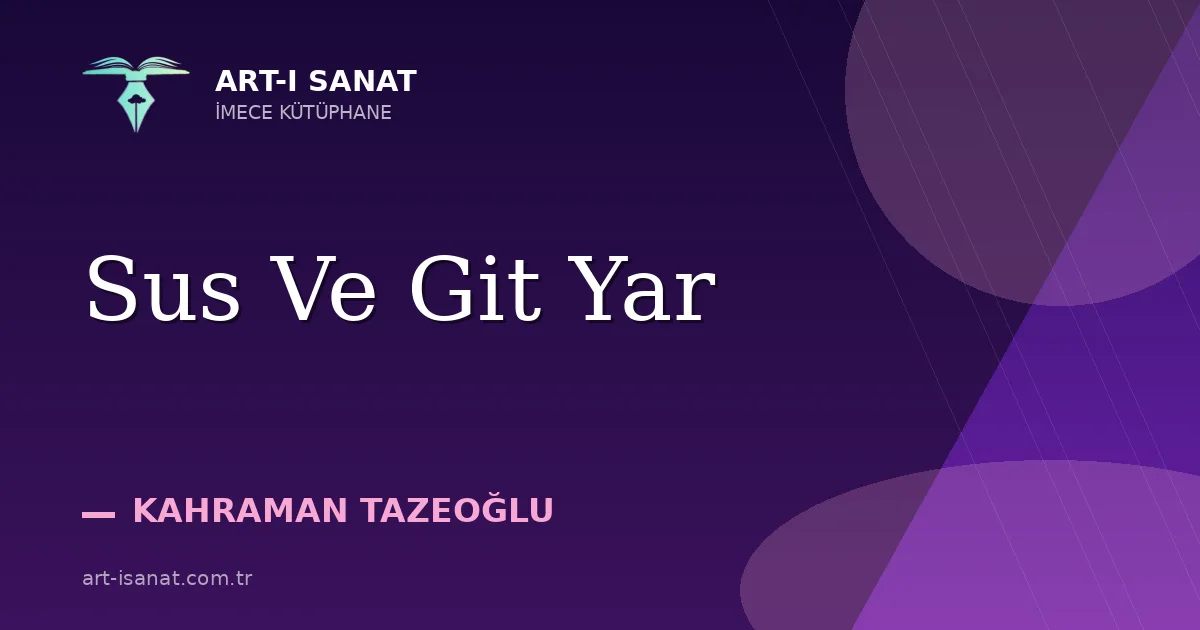 ART-I SANAT
İMECE KÜTÜPHANE

Sus Ve Git Yar

— KAHRAMAN TAZEOĞLU

art-isanat.com.tr